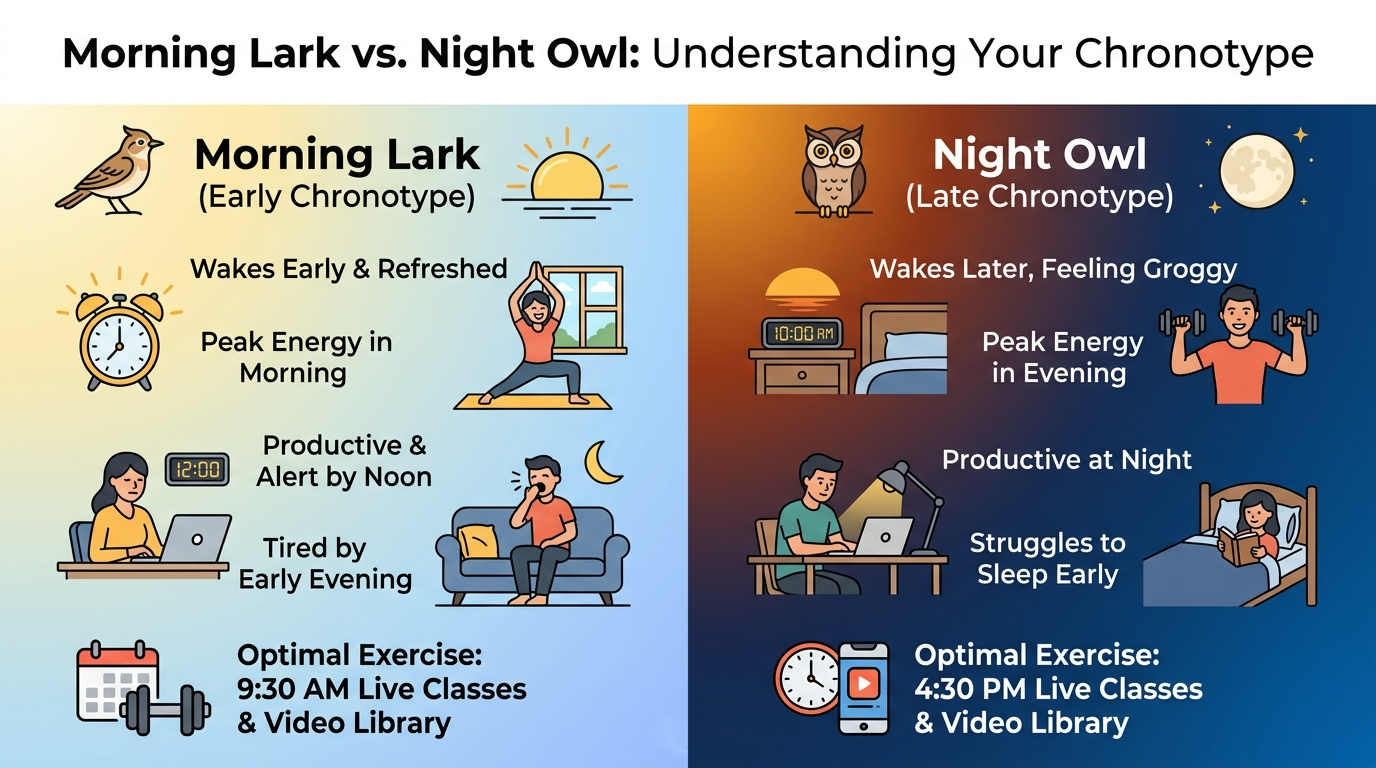 Morning Lark vs. Night Owl: Understanding Your Chronotype

Morning Lark
(Early Chronotype)

Wakes Early & Refreshed

Peak Energy in Morning

12:00

Productive & Alert by Noon

Tired by Early Evening

Optimal Exercise:
9:30 AM Live Classes
& Video Library

Night Owl
(Late Chronotype)

Wakes Later, Feeling Groggy

10:00 AM

Peak Energy in Evening

Productive at Night

Struggles to Sleep Early

Optimal Exercise:
4:30 PM Live Classes
& Video Library